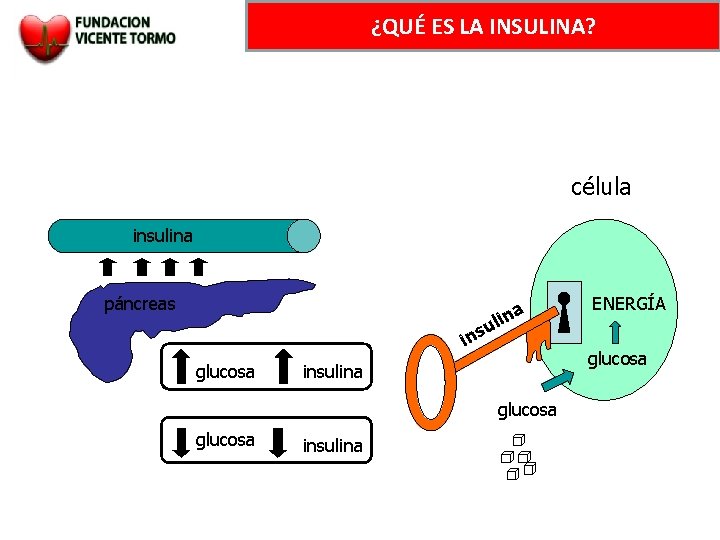 FUNDACION VICENTE TORMO

¿QUÉ ES LA INSULINA?

insulina

páncreas

glucosa insulina

glucosa insulina

célula

insulina

ENERGÍA

glucosa

glucosa